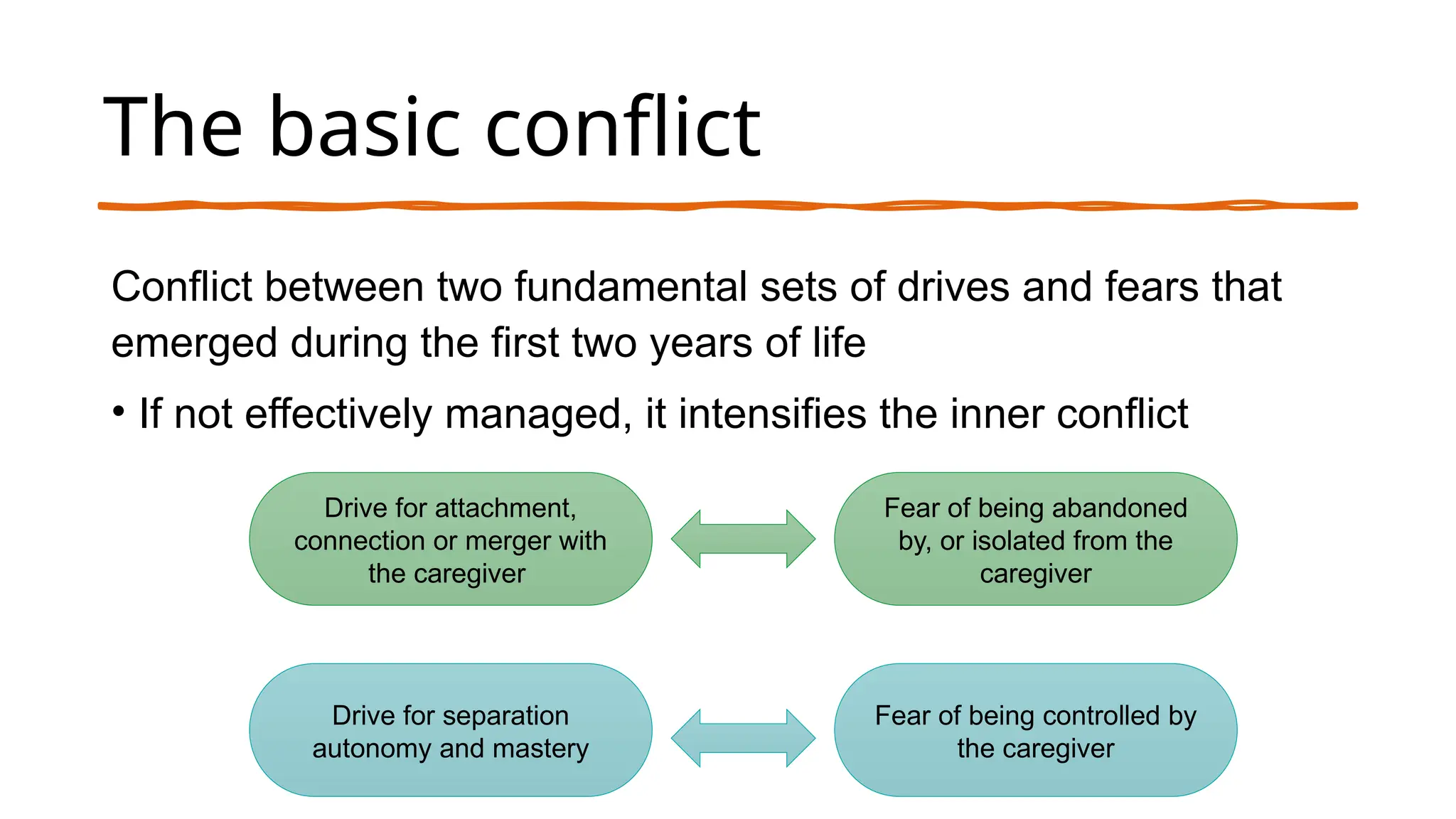 The basic conflict

Conflict between two fundamental sets of drives and fears that emerged during the first two years of life

• If not effectively managed, it intensifies the inner conflict

Drive for attachment, connection or merger with the caregiver

Fear of being abandoned by, or isolated from the caregiver

Drive for separation autonomy and mastery

Fear of being controlled by the caregiver